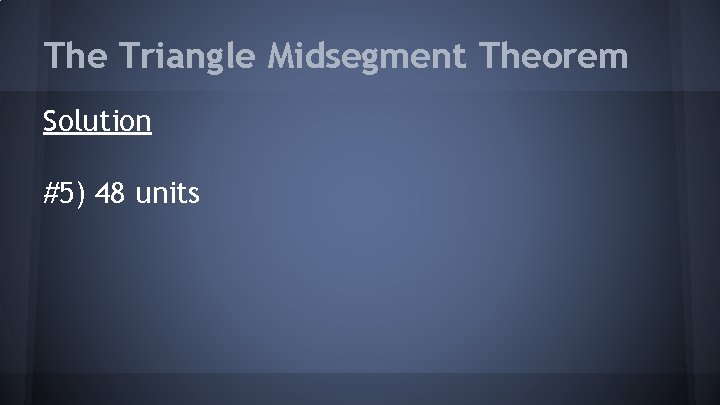 The Triangle Midsegment Theorem

Solution

#5) 48 units